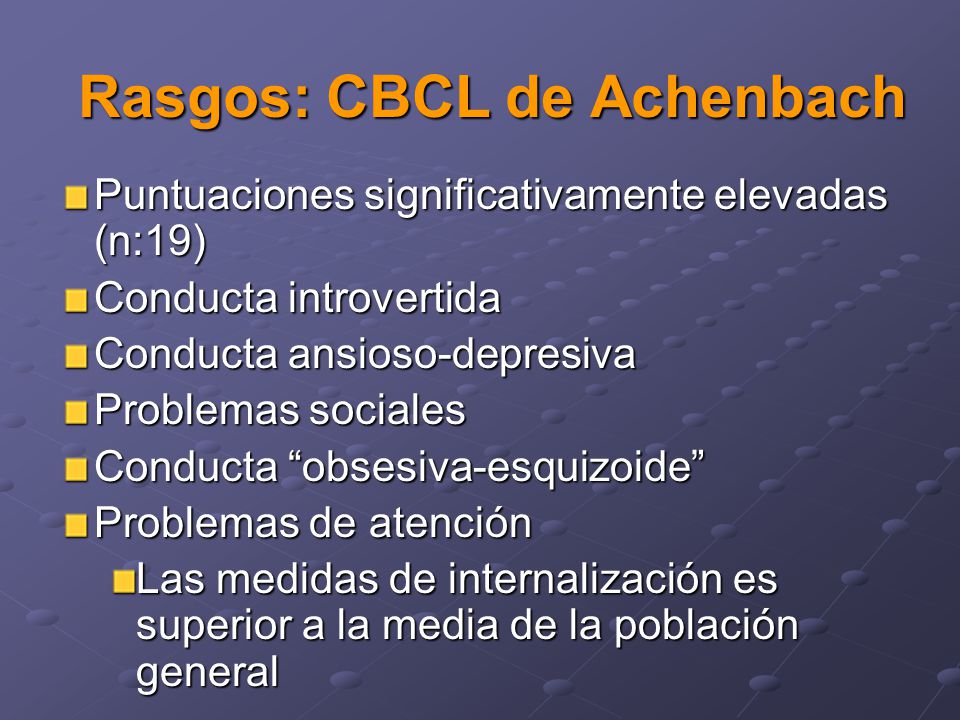 Rasgos: CBCL de Achenbach

Puntuaciones significativamente elevadas (n:19)

Conducta introvertida

Conducta ansioso-depresiva

Problemas sociales

Conducta “obsesiva-esquizoide”

Problemas de atención

Las medidas de internalización es superior a la media de la población general